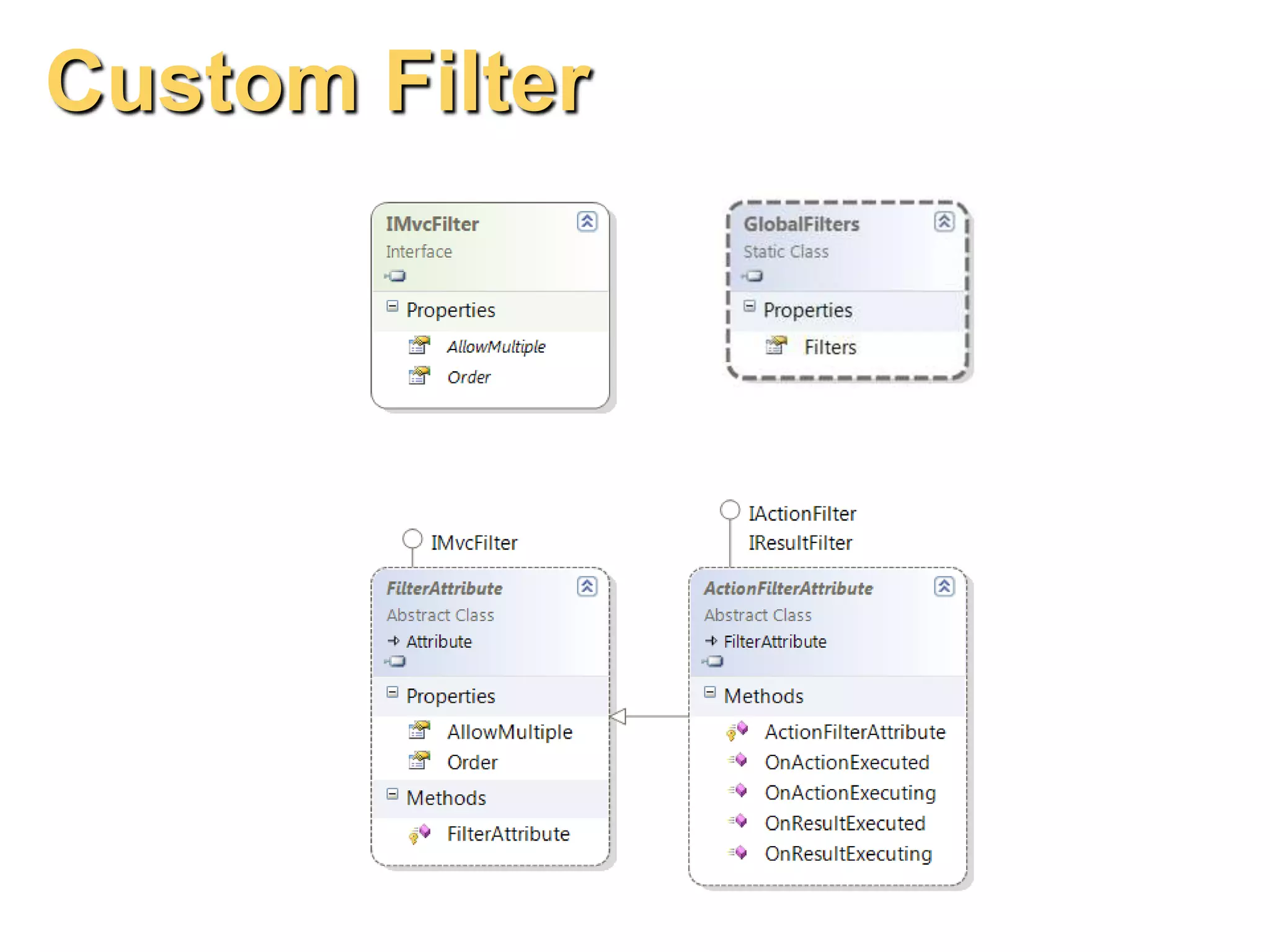 Custom Filter

IMvcFilter
Interface

Properties
AllowMultiple
Order

GlobalFilters
Static Class

Properties
Filters

IMvcFilter

FilterAttribute
Abstract Class
Attribute

Properties
AllowMultiple
Order

Methods
FilterAttribute

IActionFilter
IResultFilter

ActionFilterAttribute
Abstract Class
FilterAttribute

Methods
ActionFilterAttribute
OnActionExecuted
OnActionExecuting
OnResultExecuted
OnResultExecuting